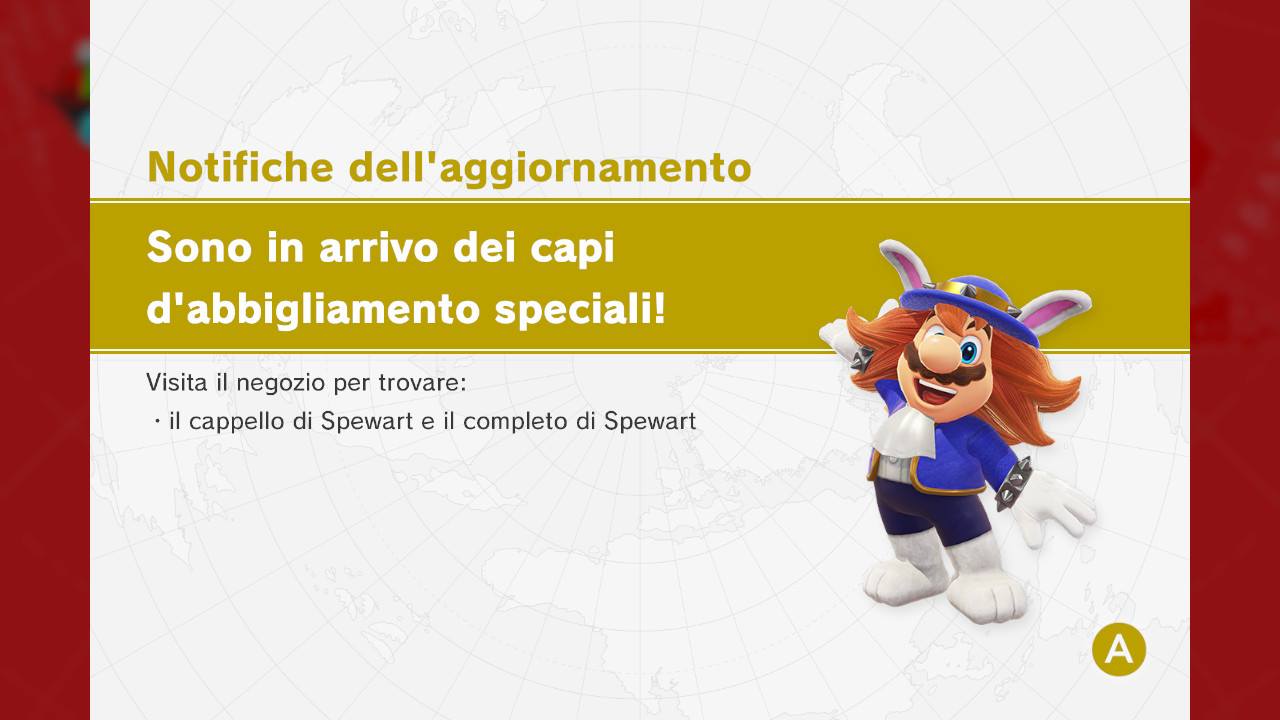 Notifiche dell'aggiornamento

Sono in arrivo dei capi d'abbigliamento speciali!

Visita il negozio per trovare:
・il cappello di Spewart e il completo di Spewart

A